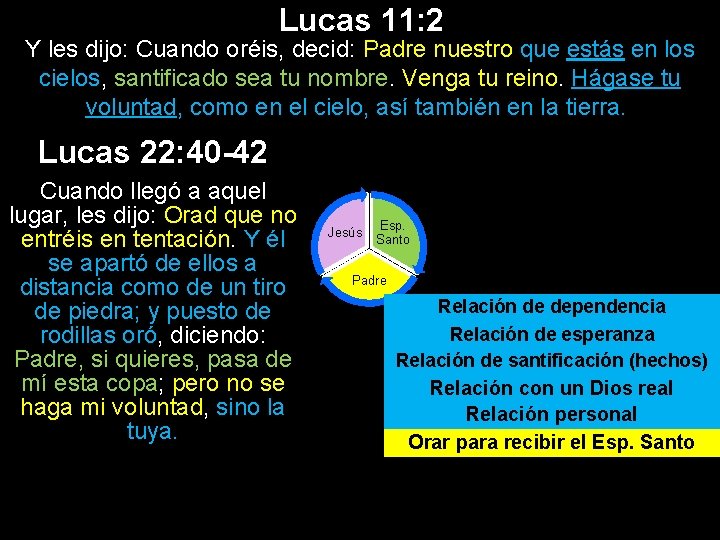 Lucas 11:2

Y les dijo: Cuando oréis, decid: Padre nuestro que estás en los cielos, santificado sea tu nombre. Venga tu reino. Hágase tu voluntad, como en el cielo, así también en la tierra.

Lucas 22:40-42

Cuando llegó a aquel lugar, les dijo: Orad que no entréis en tentación. Y él se apartó de ellos a distancia como de un tiro de piedra; y puesto de rodillas oró, diciendo: Padre, si quieres, pasa de mí esta copa; pero no se haga mi voluntad, sino la tuya.

Jesús

Esp. Santo

Padre

Relación de dependencia
Relación de esperanza
Relación de santificación (hechos)
Relación con un Dios real
Relación personal
Orar para recibir el Esp. Santo